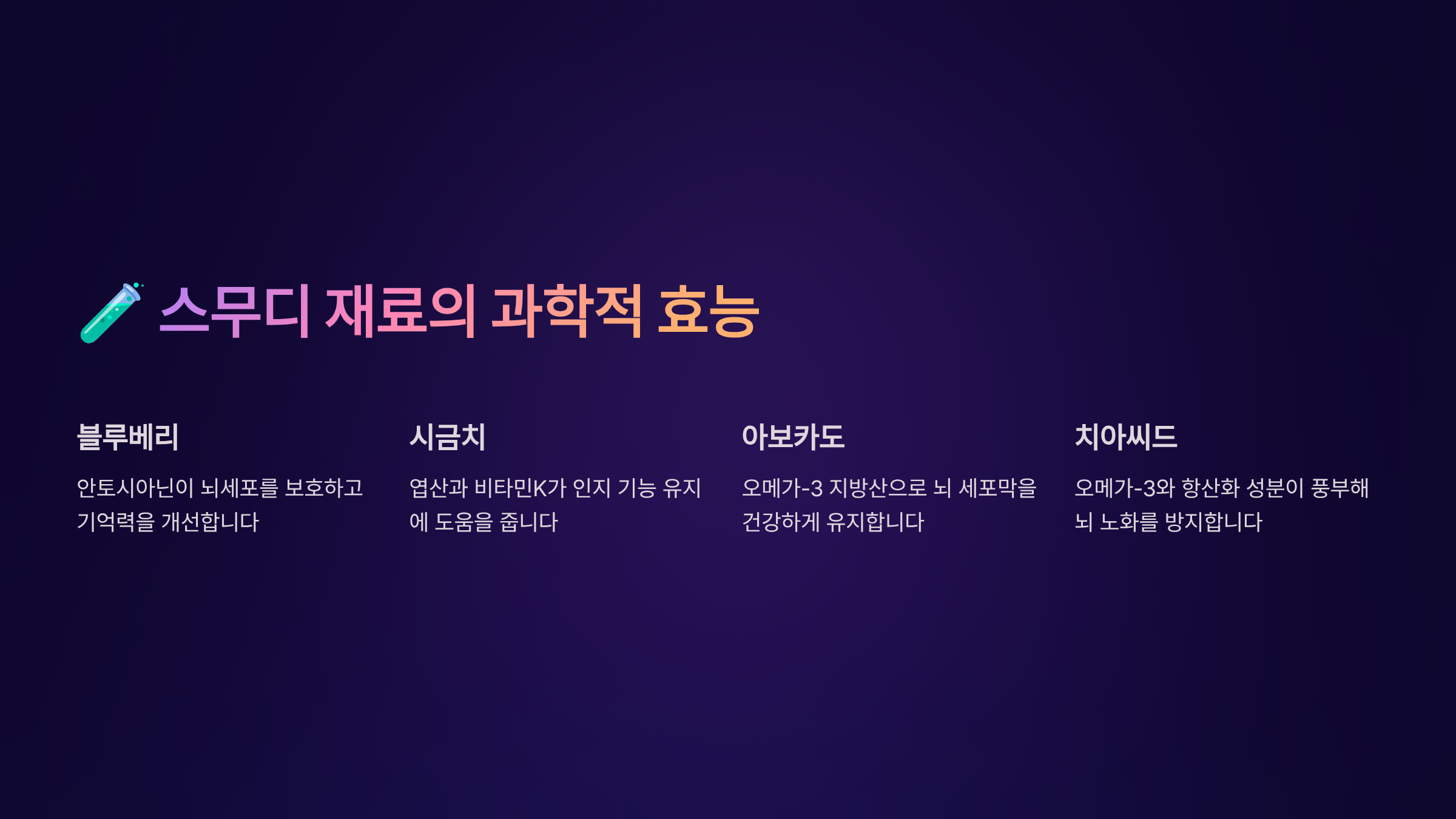 🧪 스무디 재료의 과학적 효능

블루베리

안토시아닌이 뇌세포를 보호하고 기억력을 개선합니다

시금치

엽산과 비타민K가 인지 기능 유지에 도움을 줍니다

아보카도

오메가-3 지방산으로 뇌 세포막을 건강하게 유지합니다

치아씨드

오메가-3와 항산화 성분이 풍부해 뇌 노화를 방지합니다